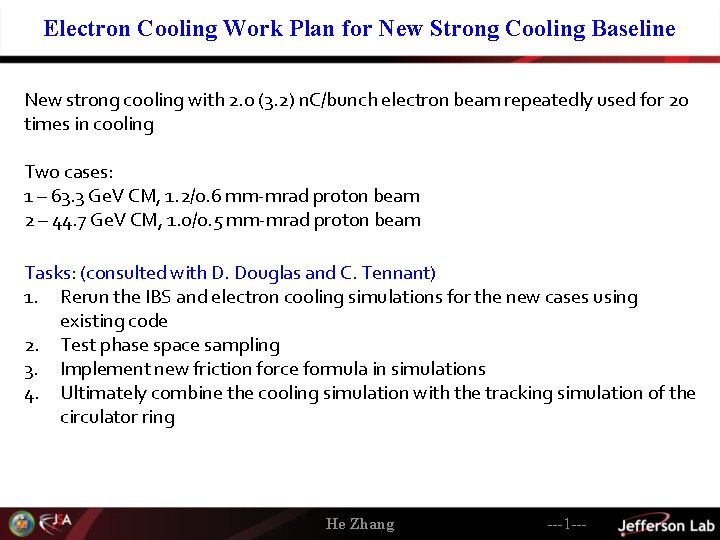 Electron Cooling Work Plan for New Strong Cooling Baseline

New strong cooling with 2.0 (3.2) nC/bunch electron beam repeatedly used for 20 times in cooling

Two cases:
1 – 63.3 GeV CM, 1.2/0.6 mm-mrad proton beam
2 – 44.7 GeV CM, 1.0/0.5 mm-mrad proton beam

Tasks: (consulted with D. Douglas and C. Tennant)
1. Rerun the IBS and electron cooling simulations for the new cases using existing code
2. Test phase space sampling
3. Implement new friction force formula in simulations
4. Ultimately combine the cooling simulation with the tracking simulation of the circulator ring

JSA

He Zhang

---1---

Jefferson Lab